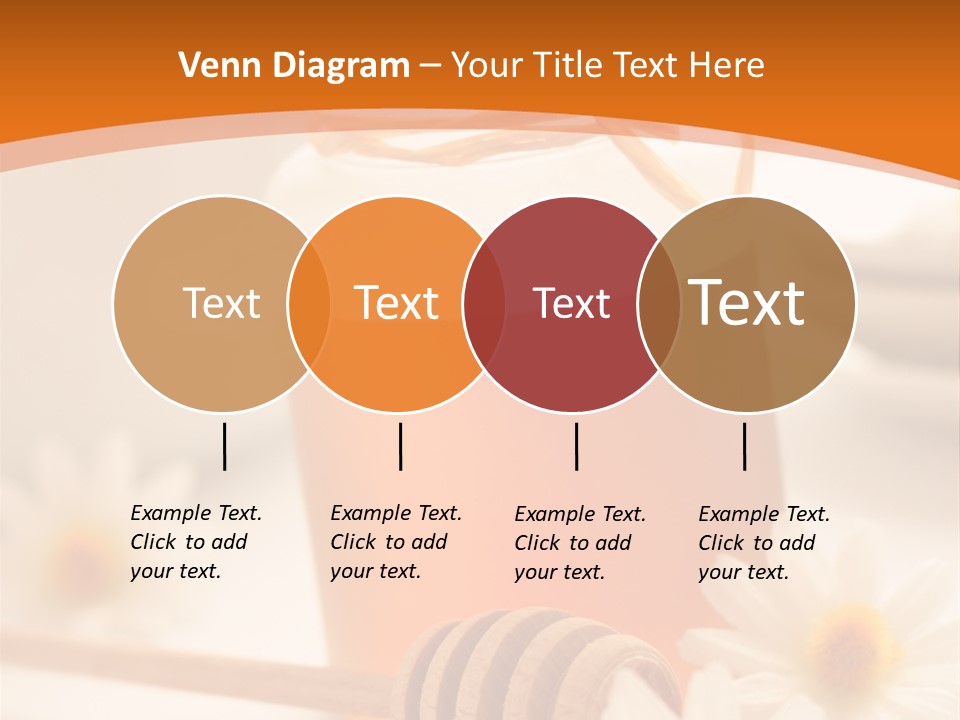 Venn Diagram – Your Title Text Here

Text

Text

Text

Text

Example Text. Click to add your text.

Example Text. Click to add your text.

Example Text. Click to add your text.

Example Text. Click to add your text.